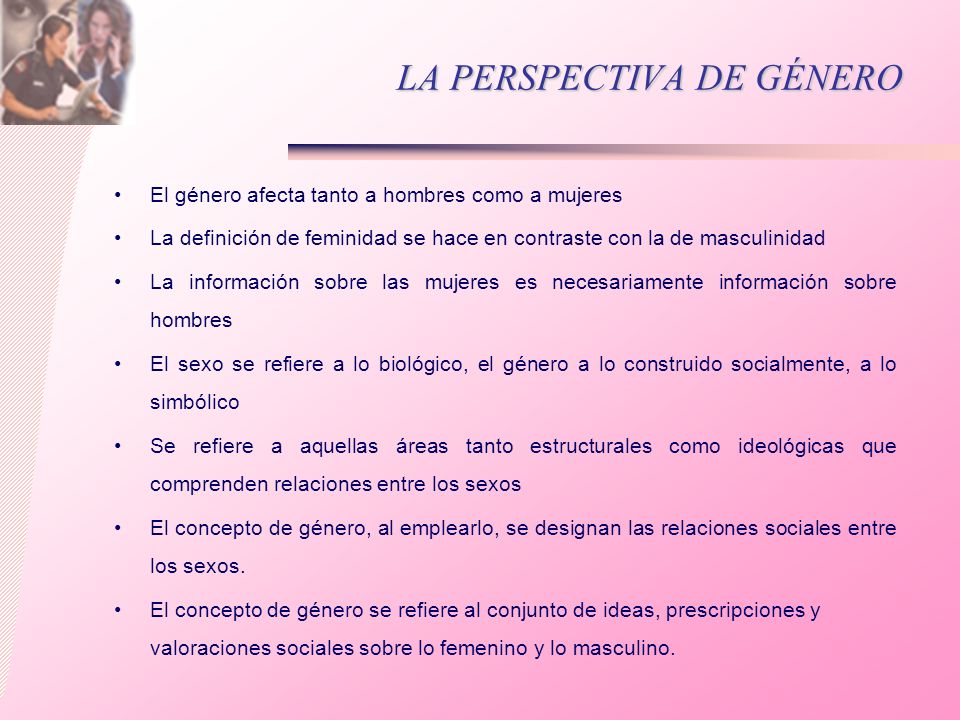 LA PERSPECTIVA DE GÉNERO

• El género afecta tanto a hombres como a mujeres
• La definición de feminidad se hace en contraste con la de masculinidad
• La información sobre las mujeres es necesariamente información sobre hombres
• El sexo se refiere a lo biológico, el género a lo construido socialmente, a lo simbólico
• Se refiere a aquellas áreas tanto estructurales como ideológicas que comprenden relaciones entre los sexos
• El concepto de género, al emplearlo, se designan las relaciones sociales entre los sexos.
• El concepto de género se refiere al conjunto de ideas, prescripciones y valoraciones sociales sobre lo femenino y lo masculino.